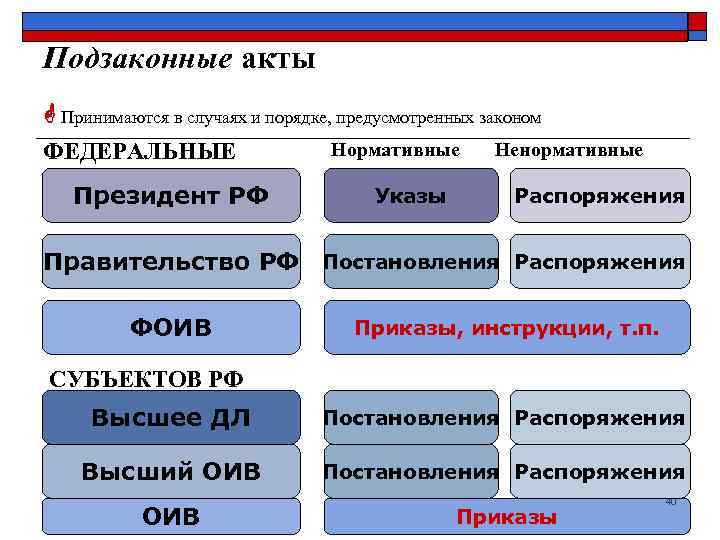 Подзаконные акты

Принимаются в случаях и порядке, предусмотренных законом

ФЕДЕРАЛЬНЫЕ

Нормативные

Ненормативные

Президент РФ

Указы

Распоряжения

Правительство РФ

Постановления

Распоряжения

ФОИВ

Приказы, инструкции, т.п.

СУБЪЕКТОВ РФ

Высшее ДЛ

Постановления

Распоряжения

Высший ОИВ

Постановления

Распоряжения

ОИВ

Приказы

40